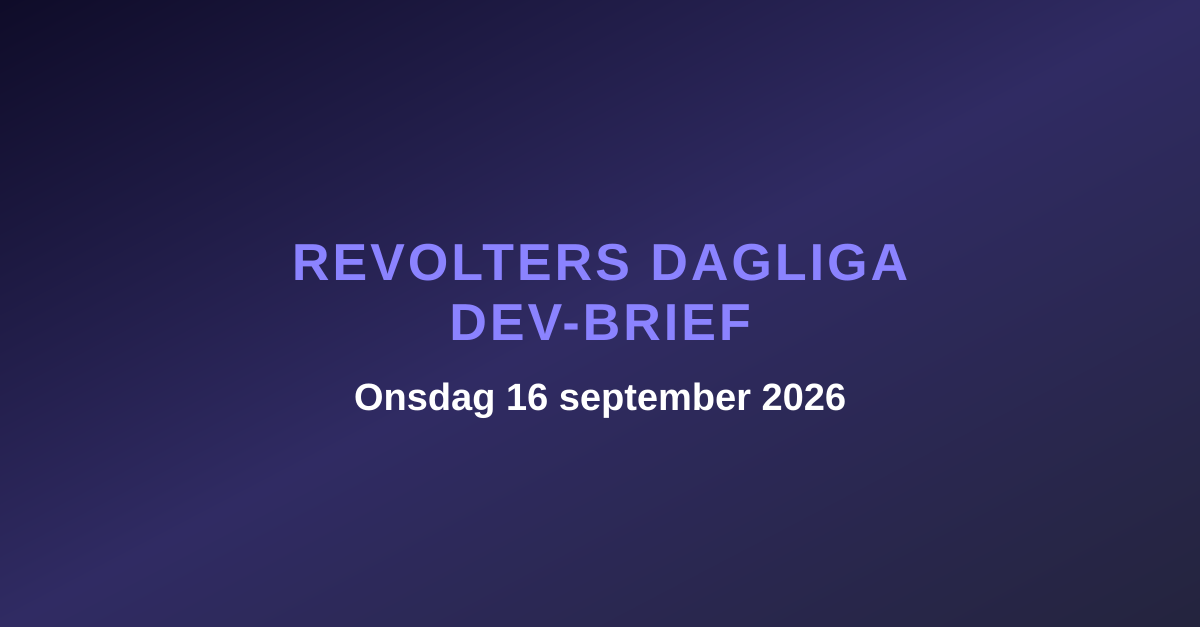 REVOLTERS DAGLIGA DEV-BRIEF

Onsdag 16 september 2026